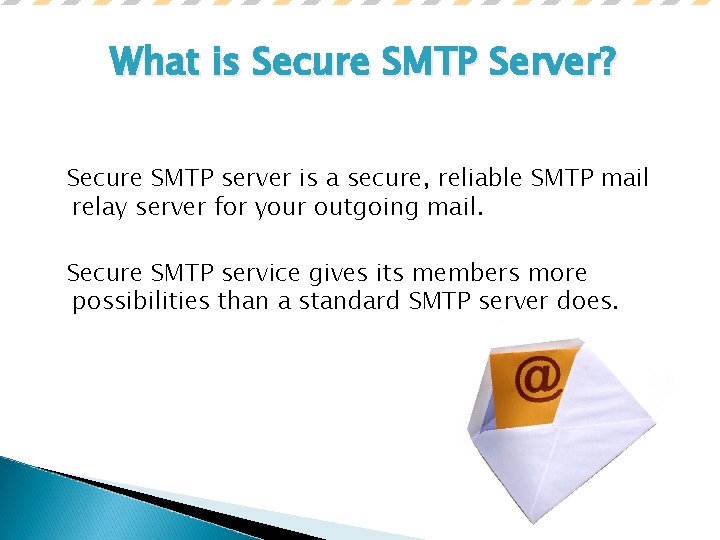 What is Secure SMTP Server?

Secure SMTP server is a secure, reliable SMTP mail relay server for your outgoing mail.

Secure SMTP service gives its members more possibilities than a standard SMTP server does.

@